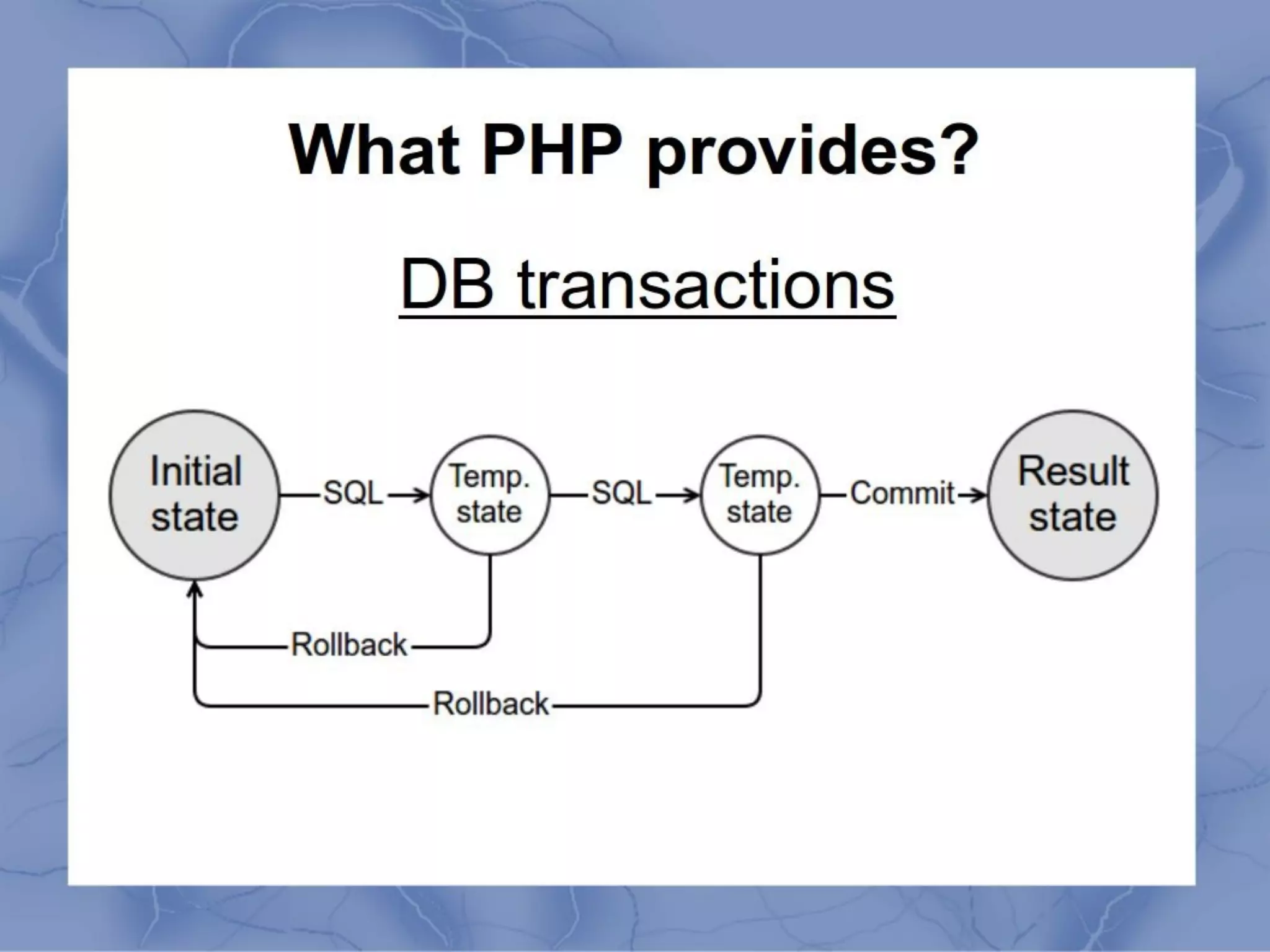 What PHP provides?

DB transactions

Initial state

SQL

Temp. state

SQL

Temp. state

Commit

Result state

Rollback

Rollback